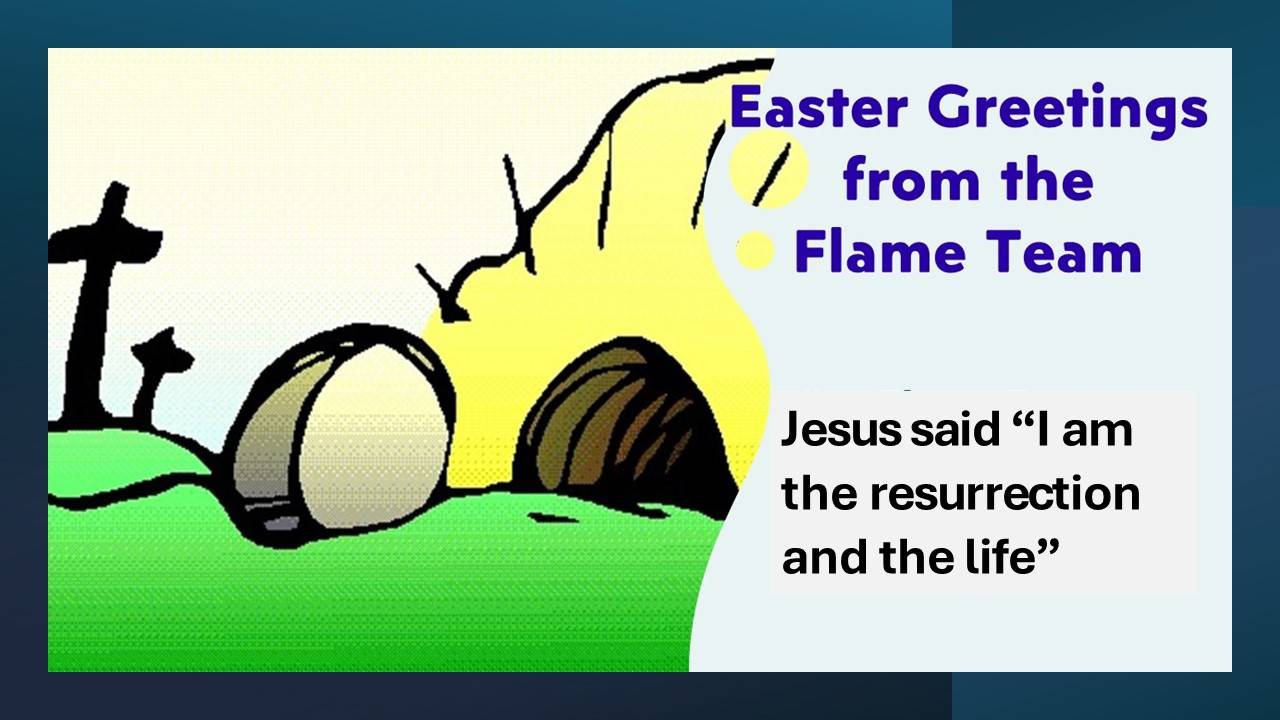 Easter Greetings from the Flame Team

Jesus said “I am the resurrection and the life”